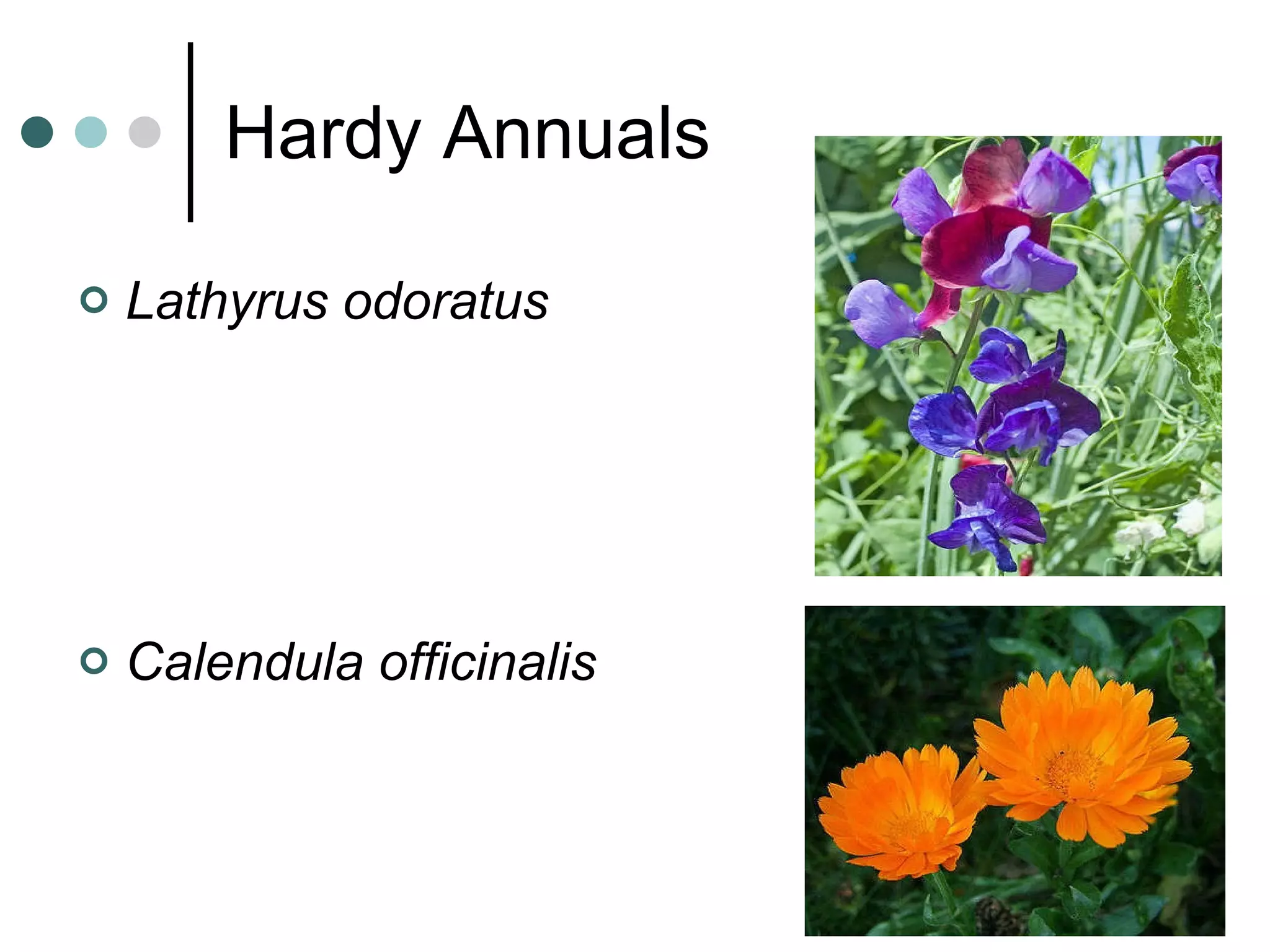 Hardy Annuals

Lathyrus odoratus

Calendula officinalis